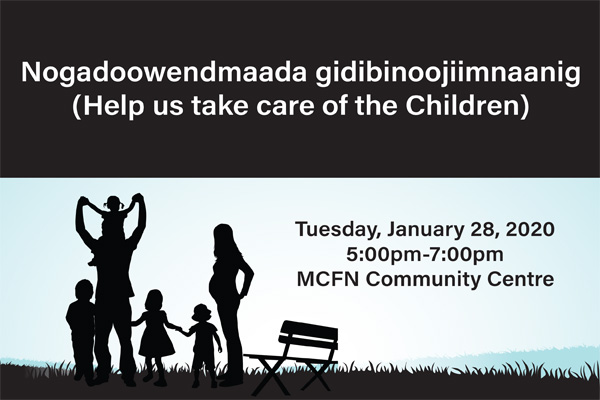 Nogadoowendmaada gidibinoojiimnaanig (Help us take care of the Children)

Tuesday, January 28, 2020
5:00pm-7:00pm
MCFN Community Centre